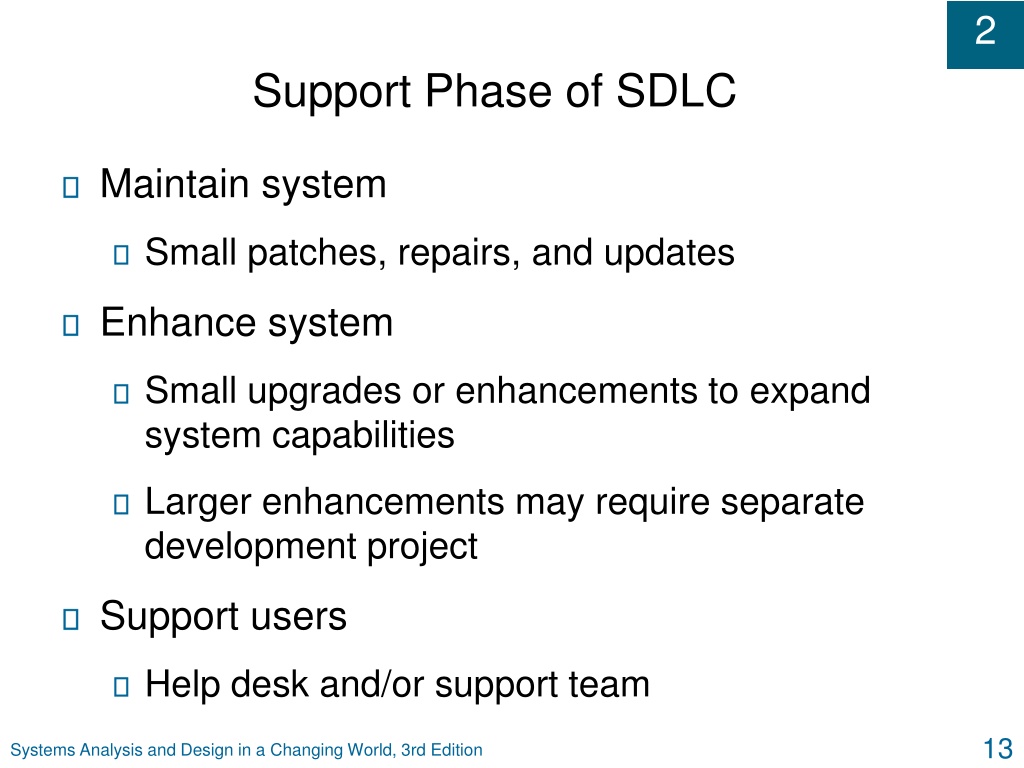 2

Support Phase of SDLC

Maintain system

Small patches, repairs, and updates

Enhance system

Small upgrades or enhancements to expand system capabilities

Larger enhancements may require separate development project

Support users

Help desk and/or support team

Systems Analysis and Design in a Changing World, 3rd Edition

13